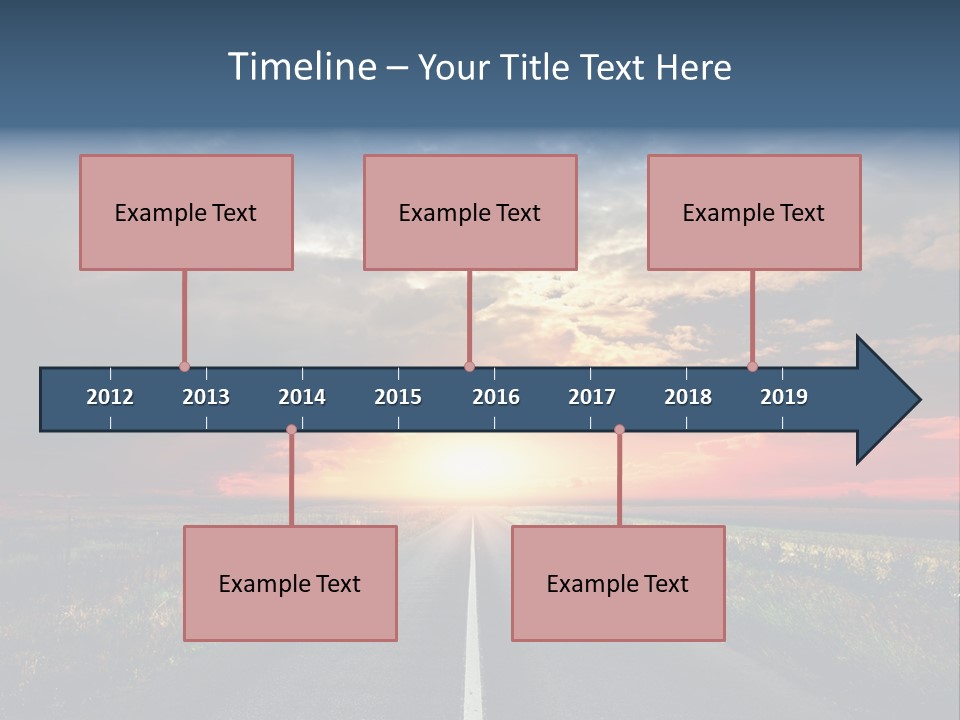 Timeline – Your Title Text Here

Example Text

Example Text

Example Text

2012 2013 2014 2015 2016 2017 2018 2019

Example Text

Example Text